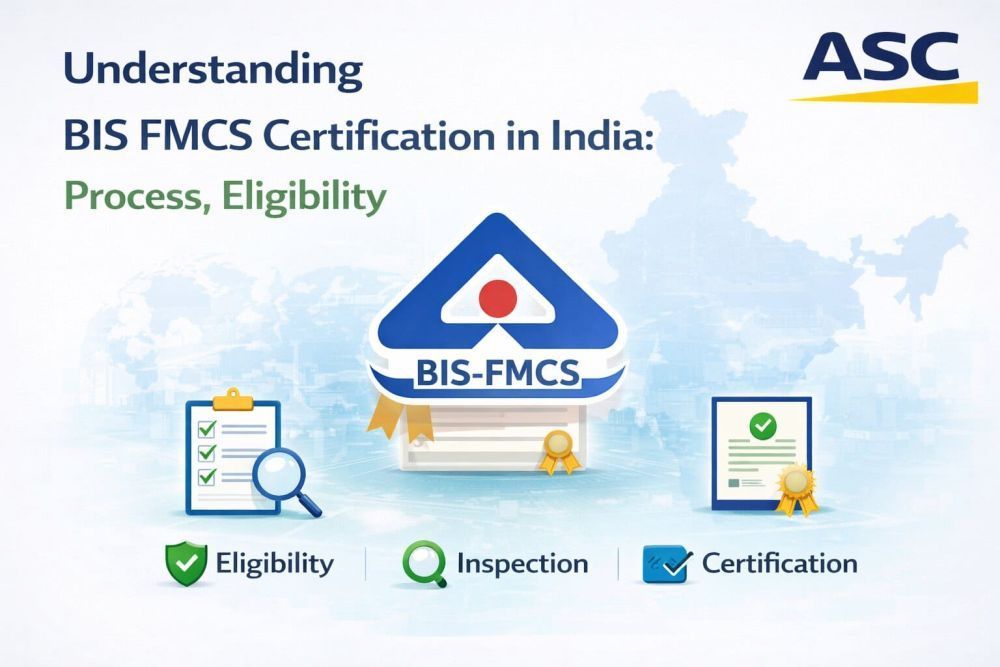 Understanding
BIS FMCS Certification in India:
Process, Eligibility

ASC

BIS-FMCS

Eligibility | Inspection | Certification